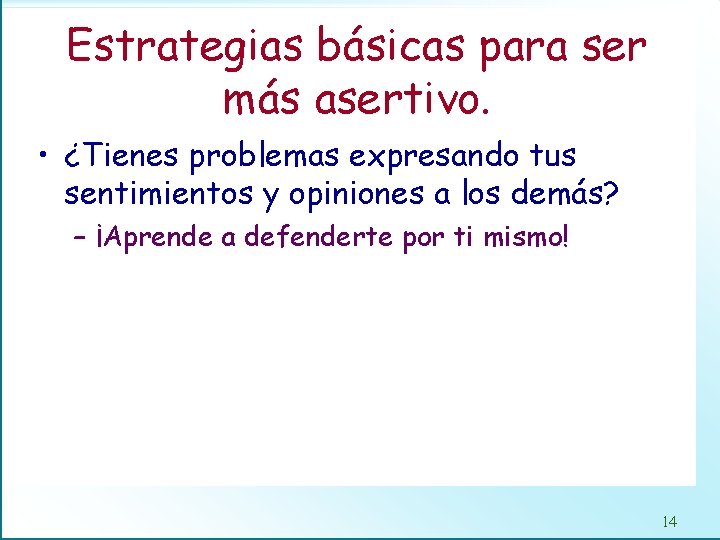 Estrategias básicas para ser más asertivo.

• ¿Tienes problemas expresando tus sentimientos y opiniones a los demás?
– ¡Aprende a defenderte por ti mismo!

14